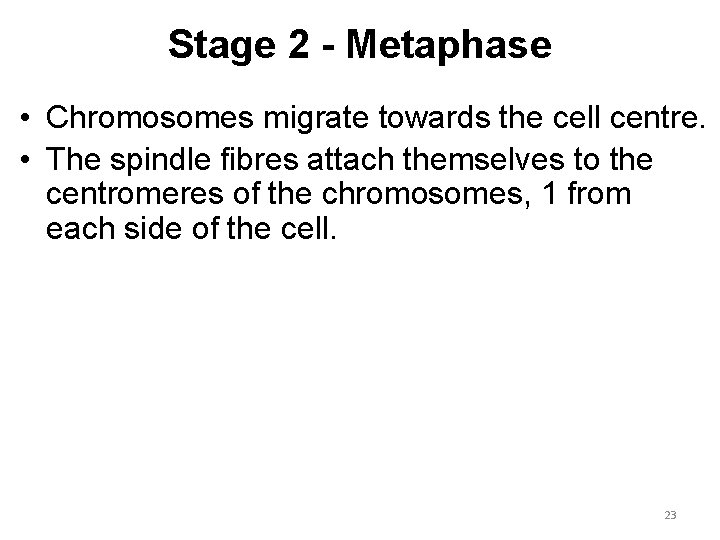 Stage 2 - Metaphase

• Chromosomes migrate towards the cell centre.
• The spindle fibres attach themselves to the centromeres of the chromosomes, 1 from each side of the cell.

23